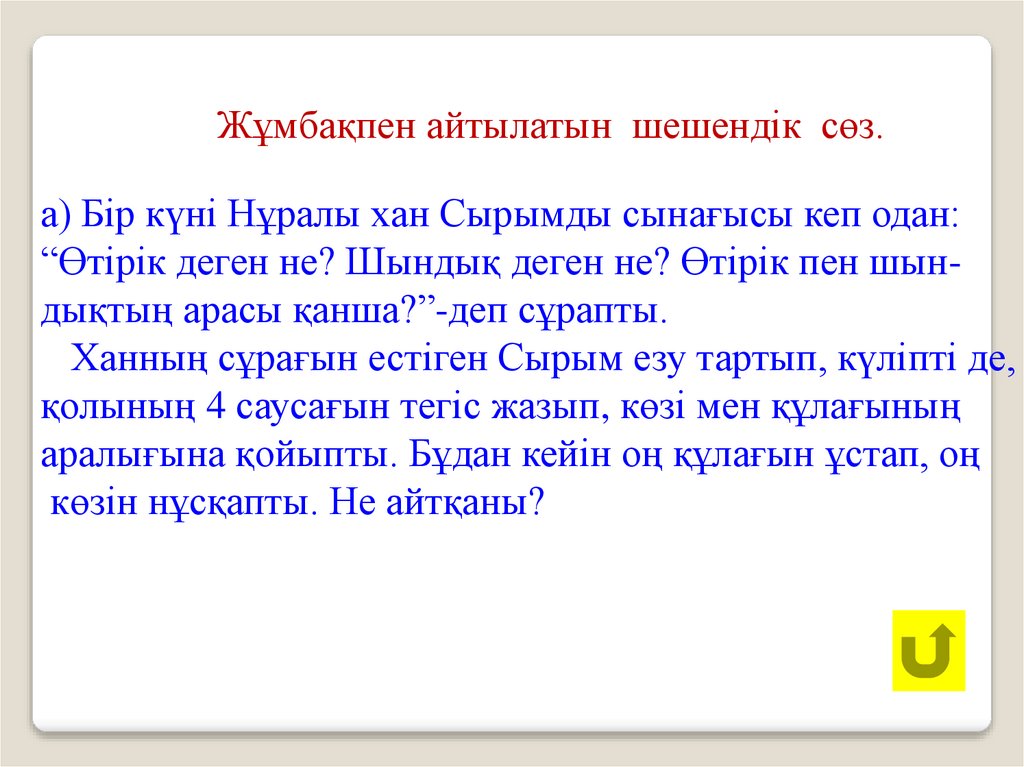 Жұмбақпен айтылатын шешендік сөз.

а) Бір күні Нұралы хан Сырымды сынағысы кеп одан: “Өтірік деген не? Шындық деген не? Өтірік пен шындықтың арасы қанша?”-деп сұрапты.

Ханның сұрағын естіген Сырым езу тартып, күліпті де, қолының 4 саусағын тегіс жазып, көзі мен құлағының аралығына қойыпты. Бұдан кейін оң құлағын ұстап, оң көзін нұсқапты. Не айтқаны?